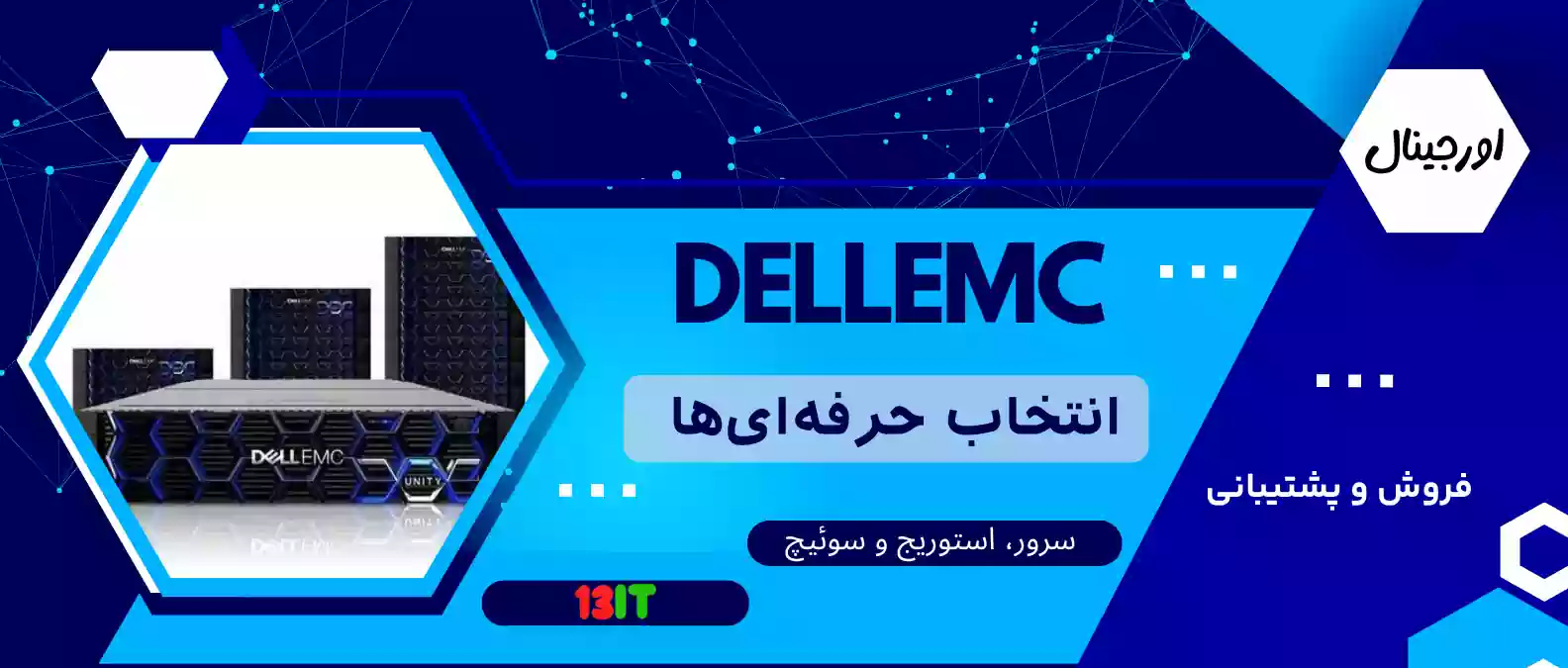 اورجینال

DELLEMC

انتخاب حرفه‌ای‌ها

فروش و پشتیبانی

سرور، استوریج و سوئیچ

13IT

DELLEMC

UNITY